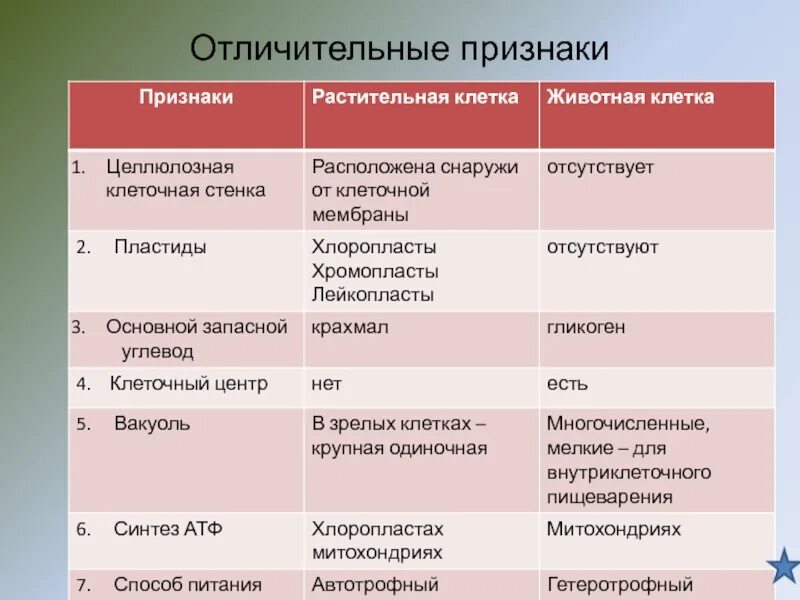 Отличительные признаки

| Признаки | Растительная клетка | Животная клетка |
|---|---|---|
| 1. Целлюлозная клеточная стенка | Расположена снаружи от клеточной мембраны | отсутствует |
| 2. Пластиды | Хлоропласты Хромопласты Лейкопласты | отсутствуют |
| 3. Основной запасной углевод | крахмал | гликоген |
| 4. Клеточный центр | нет | есть |
| 5. Вакуоль | В зрелых клетках – крупная одиночная | Многочисленные, мелкие – для внутриклеточного пищеварения |
| 6. Синтез АТФ | Хлоропластах митохондриях | Митохондриях |
| 7. Способ питания | Автотрофный | Гетеротрофный |